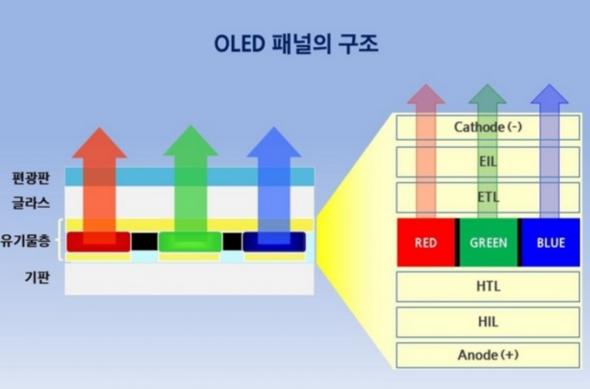 OLED 패널의 구조

편광판
글라스
유기물층
기판

Cathode (-)
EIL
ETL
RED
GREEN
BLUE
HTL
HIL
Anode (+)